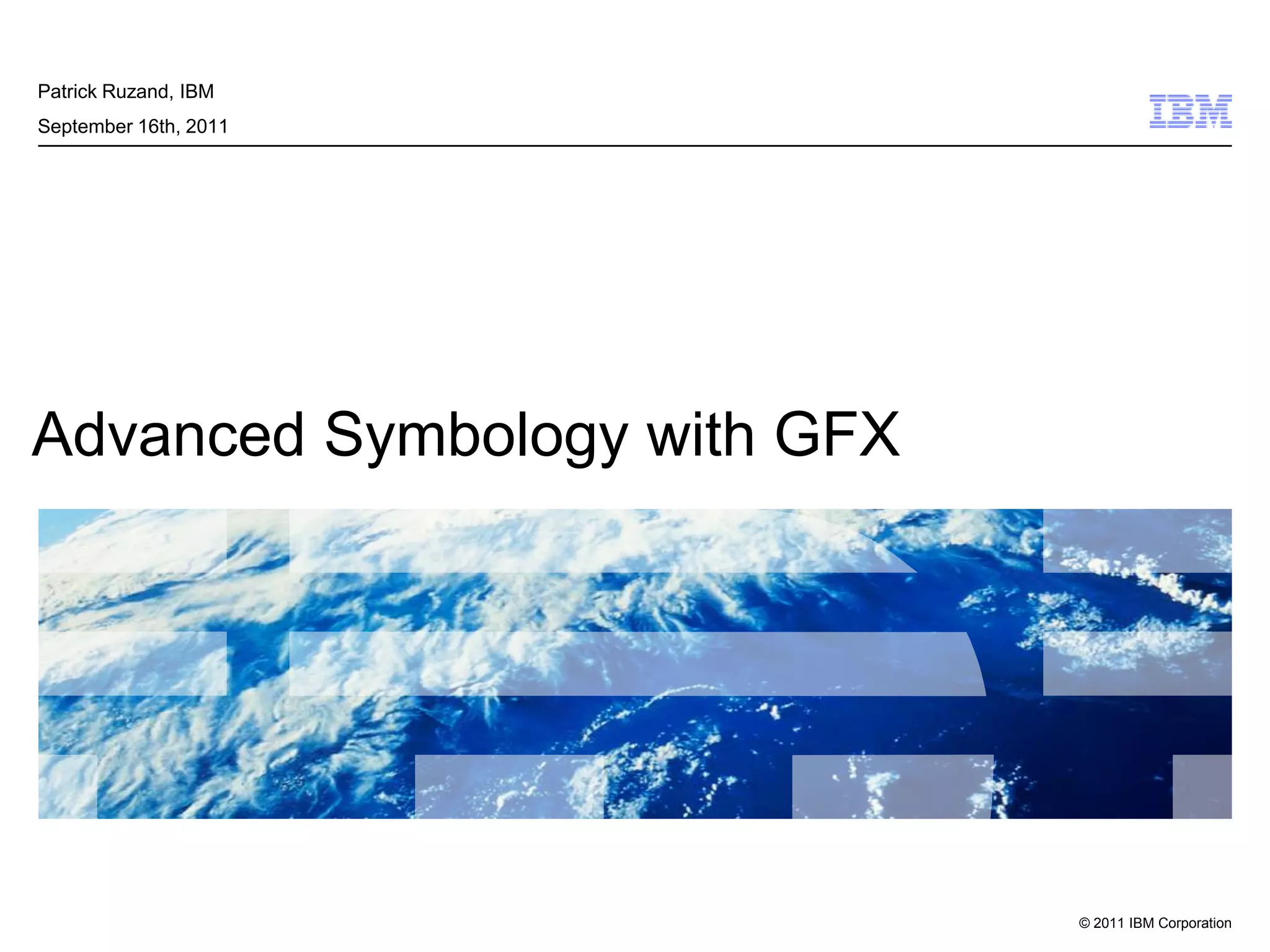 Patrick Ruzand, IBM

September 16th, 2011

IBM

Advanced Symbology with GFX

© 2011 IBM Corporation